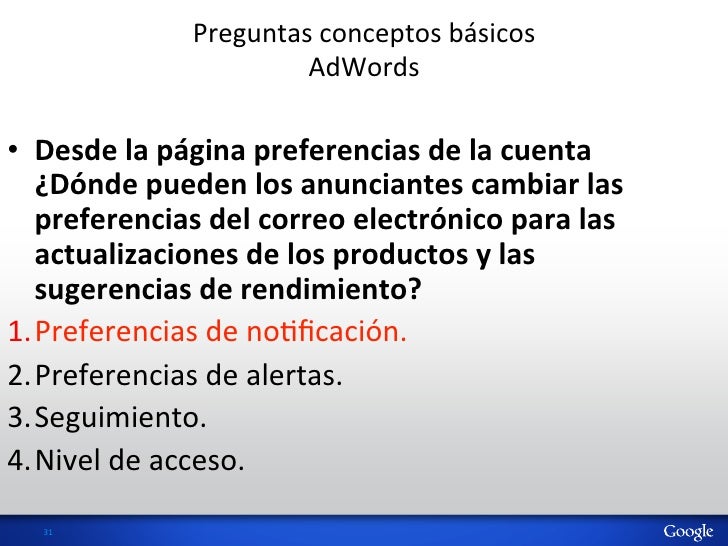 Preguntas conceptos básicos
AdWords

• Desde la página preferencias de la cuenta ¿Dónde pueden los anunciantes cambiar las preferencias del correo electrónico para las actualizaciones de los productos y las sugerencias de rendimiento?

1. Preferencias de notificación.
2. Preferencias de alertas.
3. Seguimiento.
4. Nivel de acceso.

31

Google